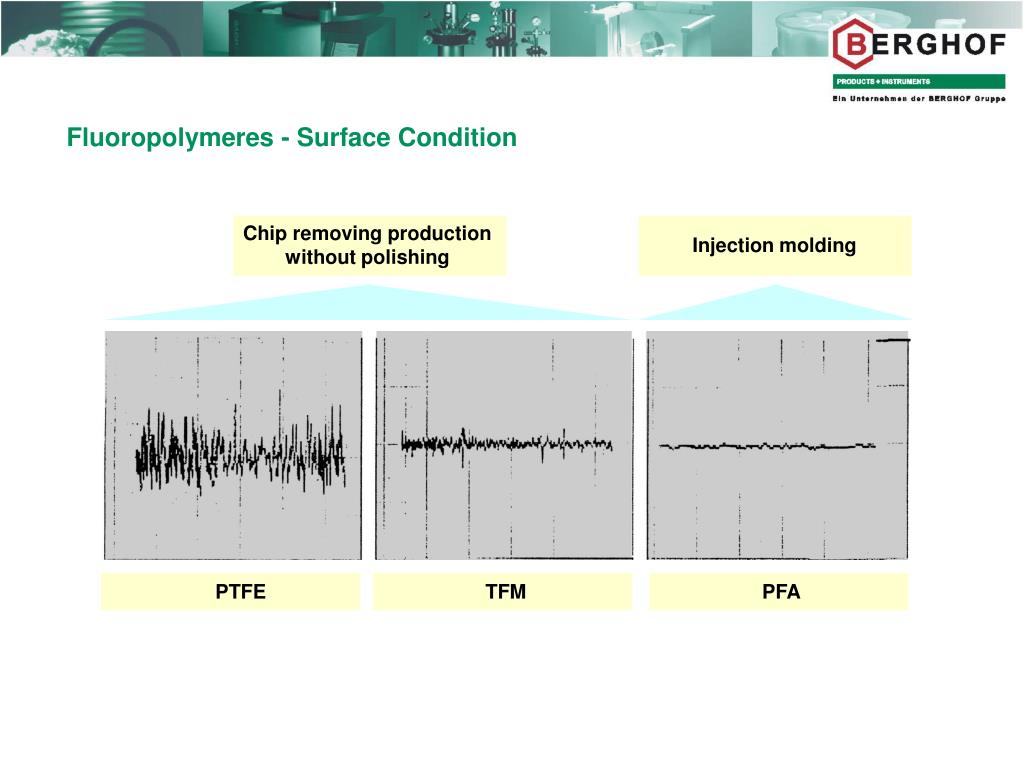 BERGHOF
PRODUCTS + INSTRUMENTS
Ein Unternehmen der BERGHOF Gruppe

Fluoropolymeres - Surface Condition

Chip removing production without polishing

Injection molding

PTFE

TFM

PFA